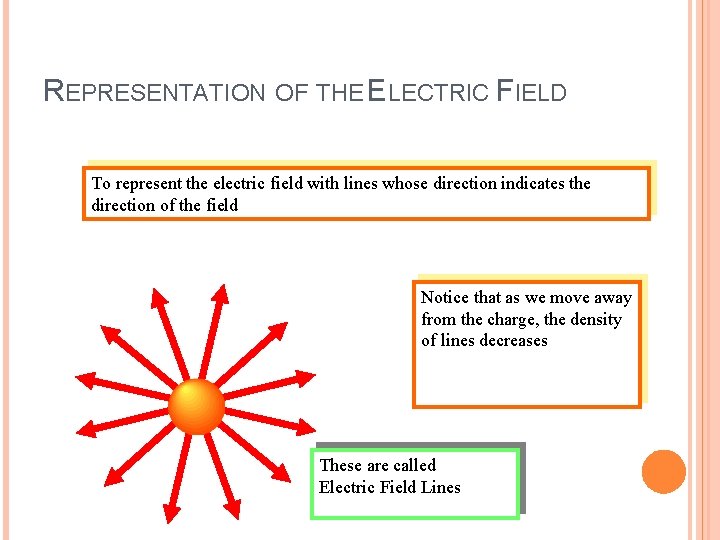 REPRESENTATION OF THE ELECTRIC FIELD

To represent the electric field with lines whose direction indicates the direction of the field

Notice that as we move away from the charge, the density of lines decreases

These are called Electric Field Lines